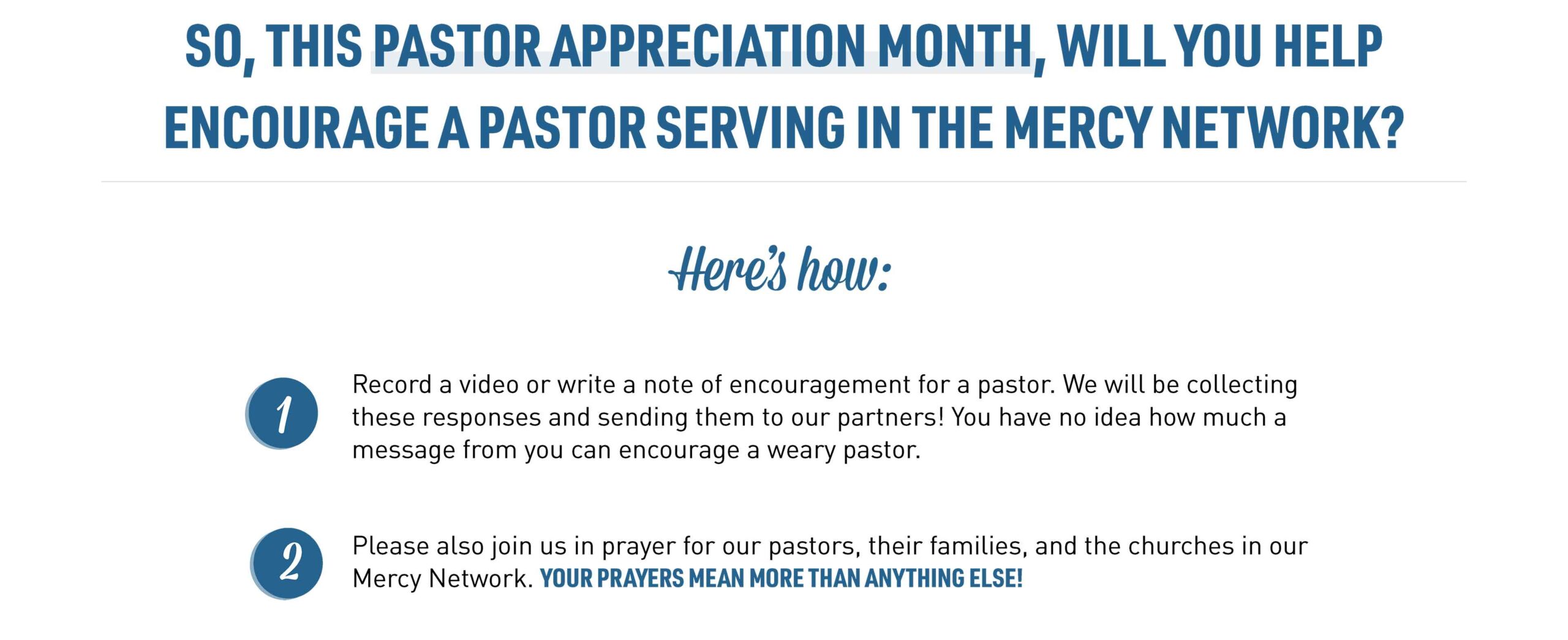 SO, THIS PASTOR APPRECIATION MONTH, WILL YOU HELP ENCOURAGE A PASTOR SERVING IN THE MERCY NETWORK?

Here's how:

1

Record a video or write a note of encouragement for a pastor. We will be collecting these responses and sending them to our partners! You have no idea how much a message from you can encourage a weary pastor.

2

Please also join us in prayer for our pastors, their families, and the churches in our Mercy Network. YOUR PRAYERS MEAN MORE THAN ANYTHING ELSE!